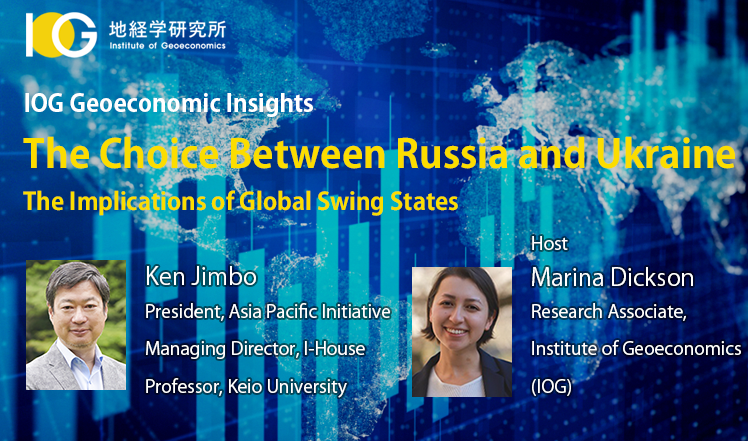 IOG 地経学研究所
Institute of Geoeconomics

IOG Geoeconomic Insights
The Choice Between Russia and Ukraine
The Implications of Global Swing States

Ken Jimbo
President, Asia Pacific Initiative
Managing Director, I-House
Professor, Keio University

Host
Marina Dickson
Research Associate, Institute of Geoeconomics (IOG)